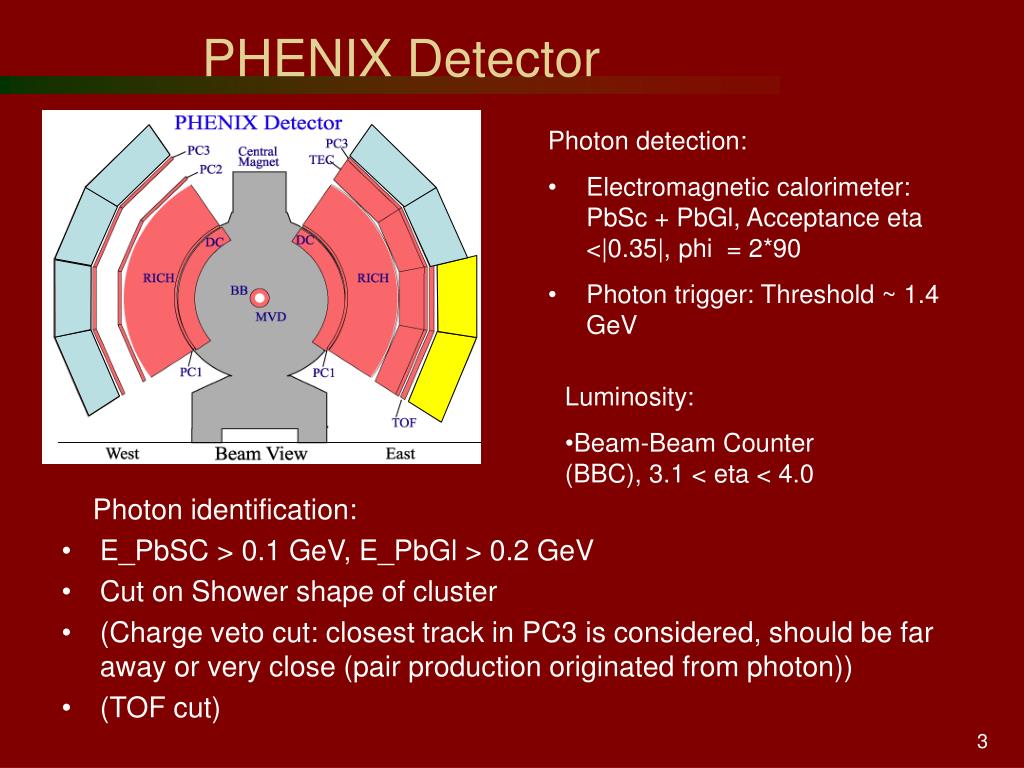 PHENIX Detector

PHENIX Detector
PC3
PC2
Central Magnet
PC3
TEC
DC
DC
RICH
RICH
BB
MVD
PC1
PC1
TOF
West
Beam View
East

Photon detection:

• Electromagnetic calorimeter: PbSc + PbGl, Acceptance eta <|0.35|, phi = 2*90

• Photon trigger: Threshold ~ 1.4 GeV

Luminosity:

•Beam-Beam Counter (BBC), 3.1 < eta < 4.0

Photon identification:

• E_PbSC > 0.1 GeV, E_PbGl > 0.2 GeV

• Cut on Shower shape of cluster

• (Charge veto cut: closest track in PC3 is considered, should be far away or very close (pair production originated from photon))

• (TOF cut)

3